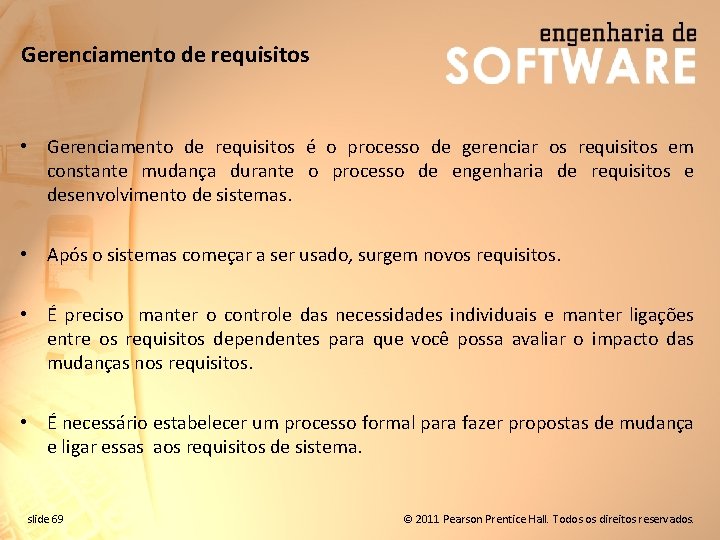 Gerenciamento de requisitos

engenharia de
SOFTWARE

• Gerenciamento de requisitos é o processo de gerenciar os requisitos em constante mudança durante o processo de engenharia de requisitos e desenvolvimento de sistemas.

• Após o sistemas começar a ser usado, surgem novos requisitos.

• É preciso manter o controle das necessidades individuais e manter ligações entre os requisitos dependentes para que você possa avaliar o impacto das mudanças nos requisitos.

• É necessário estabelecer um processo formal para fazer propostas de mudança e ligar essas aos requisitos de sistema.

slide 69

© 2011 Pearson Prentice Hall. Todos os direitos reservados.